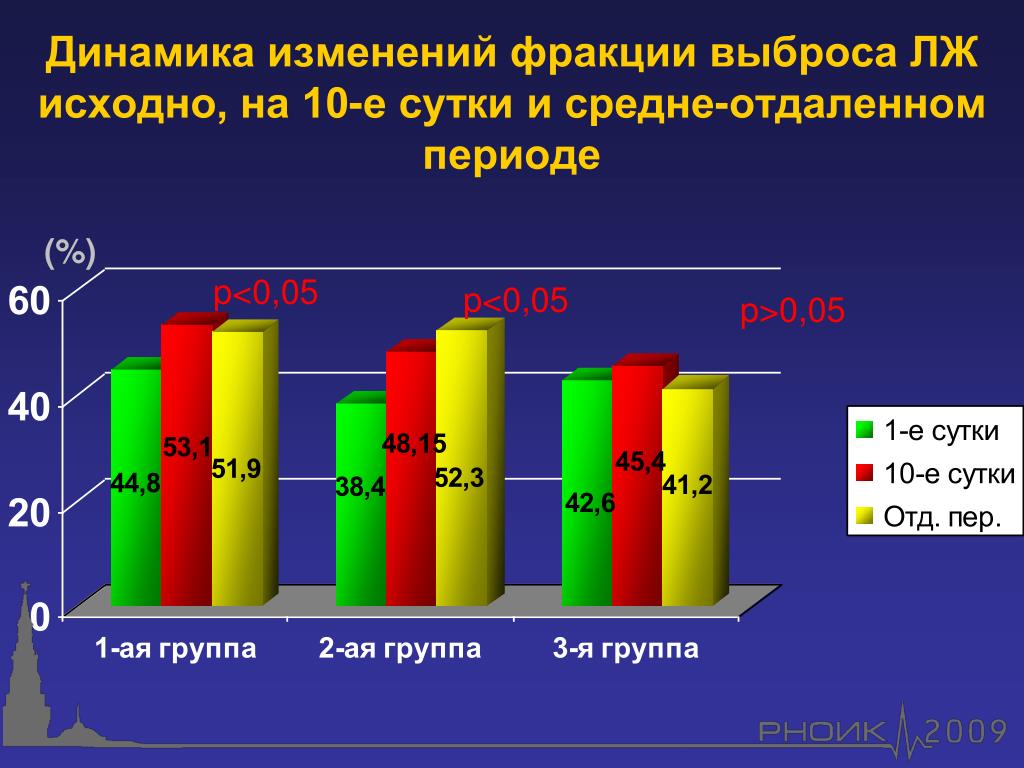 Динамика изменений фракции выброса ЛЖ исходно, на 10-е сутки и средне-отдаленном периоде

(%)

60
40
20
0

p<0,05
p<0,05
p>0,05

44,8
53,1
51,9
38,4
48,15
52,3
42,6
45,4
41,2

1-ая группа
2-ая группа
3-я группа

1-е сутки
10-е сутки
Отд. пер.

РНОИК 2009